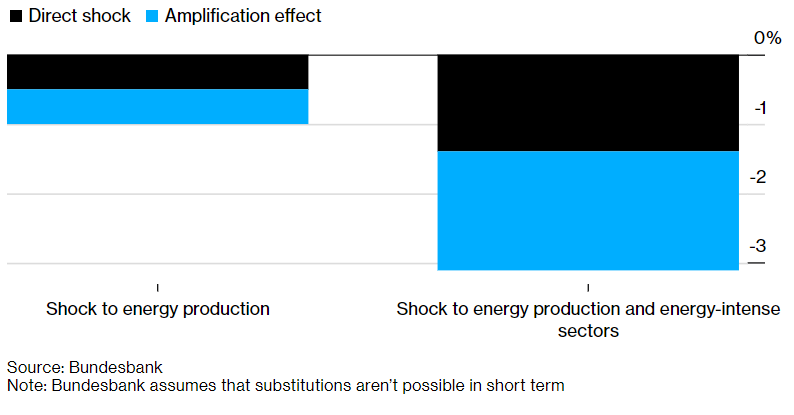 Direct shock Amplification effect

0%
-1
-2
-3

Shock to energy production

Shock to energy production and energy-intense sectors

Source: Bundesbank
Note: Bundesbank assumes that substitutions aren't possible in short term